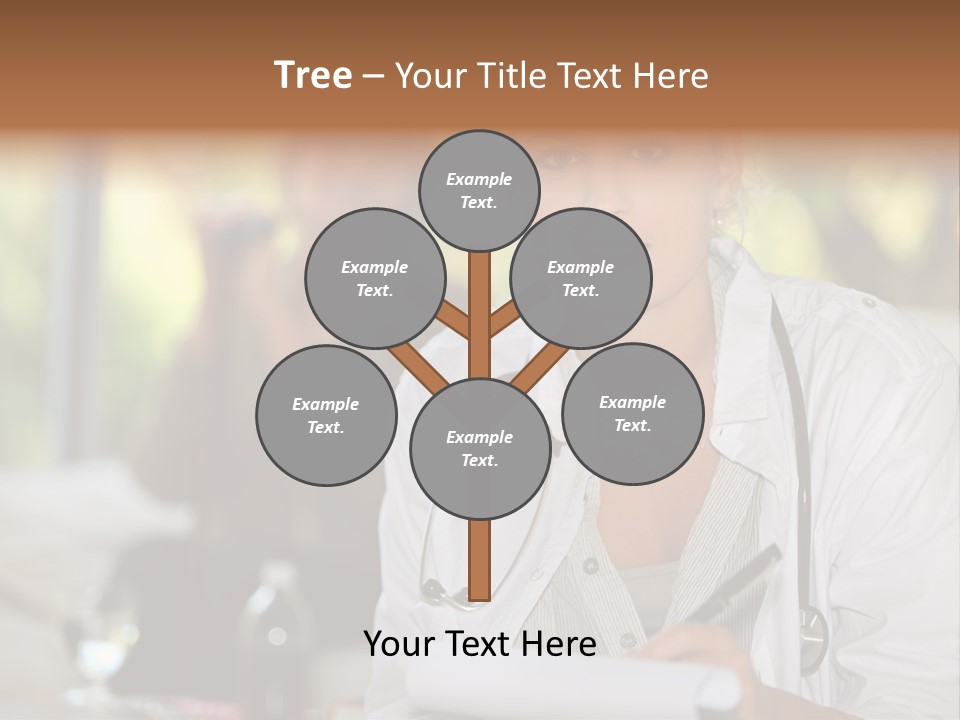 Tree – Your Title Text Here

Example Text.

Example Text.

Example Text.

Example Text.

Example Text.

Example Text.

Your Text Here